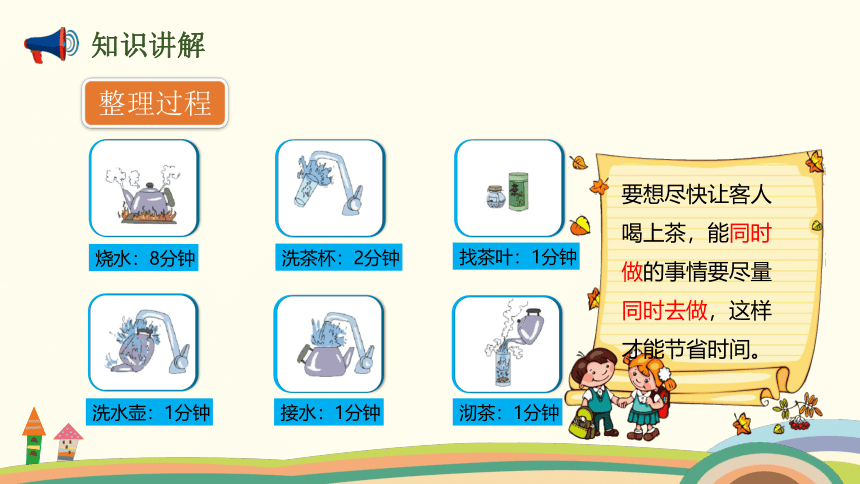 知识讲解

整理过程

烧水：8分钟

洗茶杯：2分钟

找茶叶：1分钟

洗水壶：1分钟

接水：1分钟

沏茶：1分钟

要想尽快让客人喝上茶，能同时做的事情要尽量同时去做，这样才能节省时间。